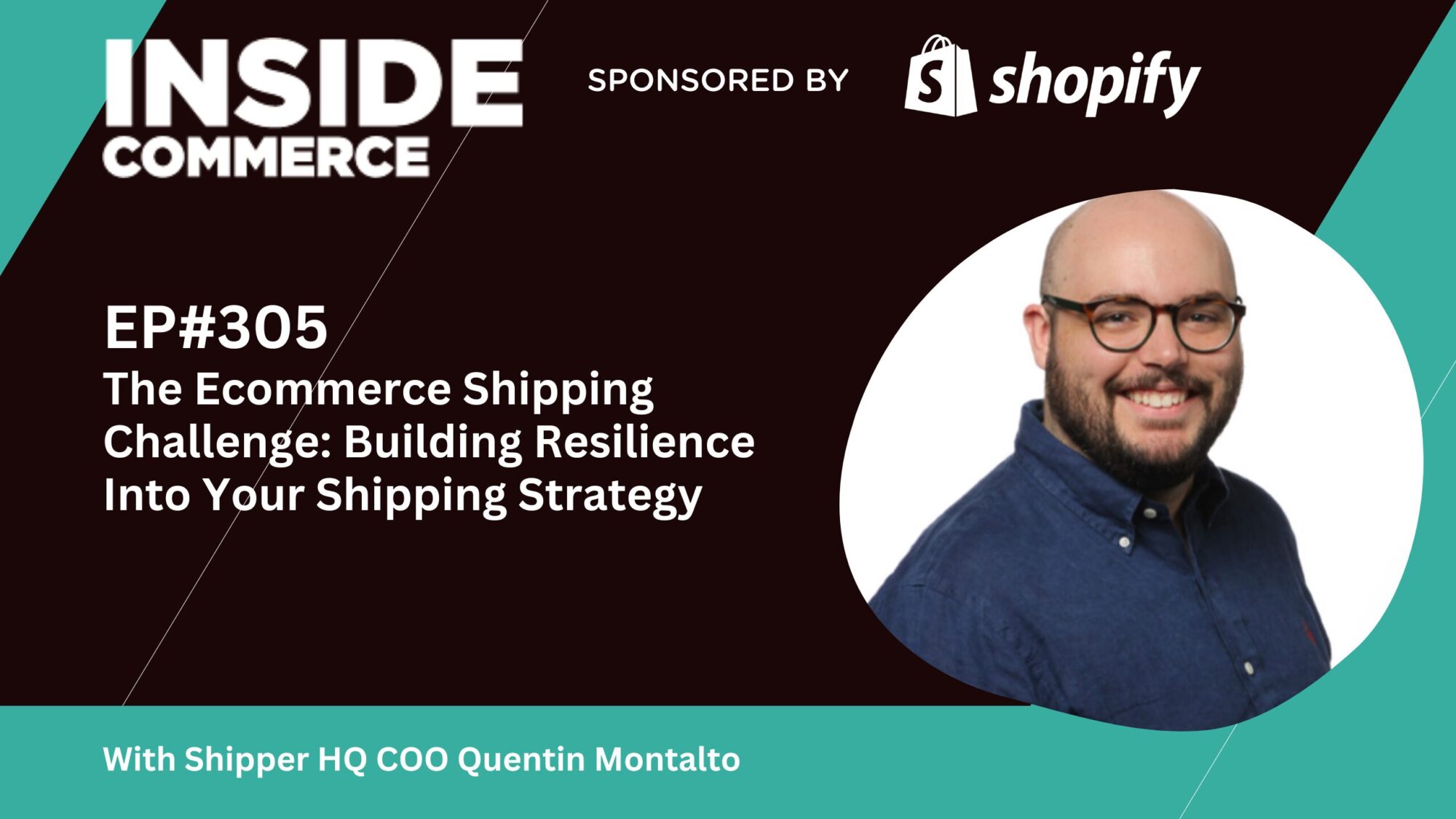 INSIDE COMMERCE

SPONSORED BY

shopify

EP#305
The Ecommerce Shipping Challenge: Building Resilience Into Your Shipping Strategy

With Shipper HQ COO Quentin Montalto